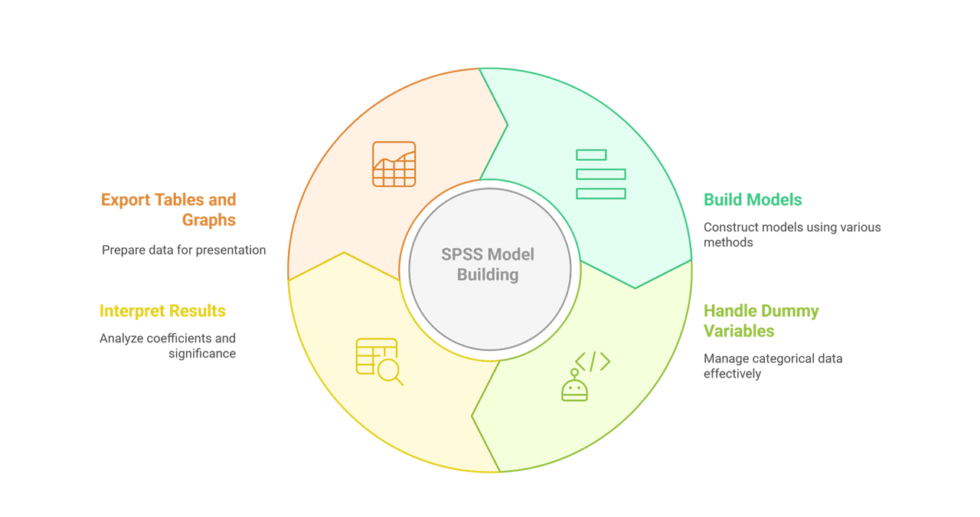 SPSS Model Building

Build Models

Construct models using various methods

Handle Dummy Variables

Manage categorical data effectively

Interpret Results

Analyze coefficients and significance

Export Tables and Graphs

Prepare data for presentation